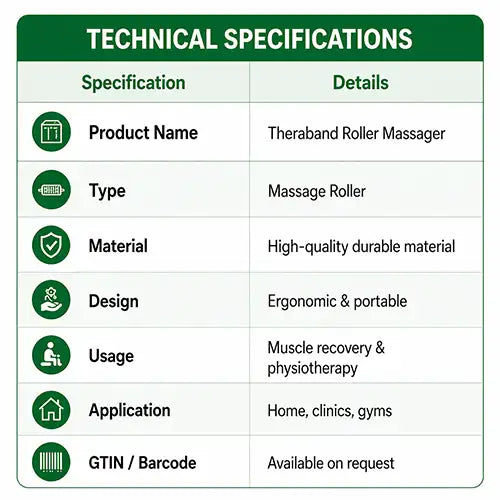 TECHNICAL SPECIFICATIONS

| Specification | Details |
|---|---|
| Product Name | Theraband Roller Massager |
| Type | Massage Roller |
| Material | High-quality durable material |
| Design | Ergonomic & portable |
| Usage | Muscle recovery & physiotherapy |
| Application | Home, clinics, gyms |
| GTIN / Barcode | Available on request |